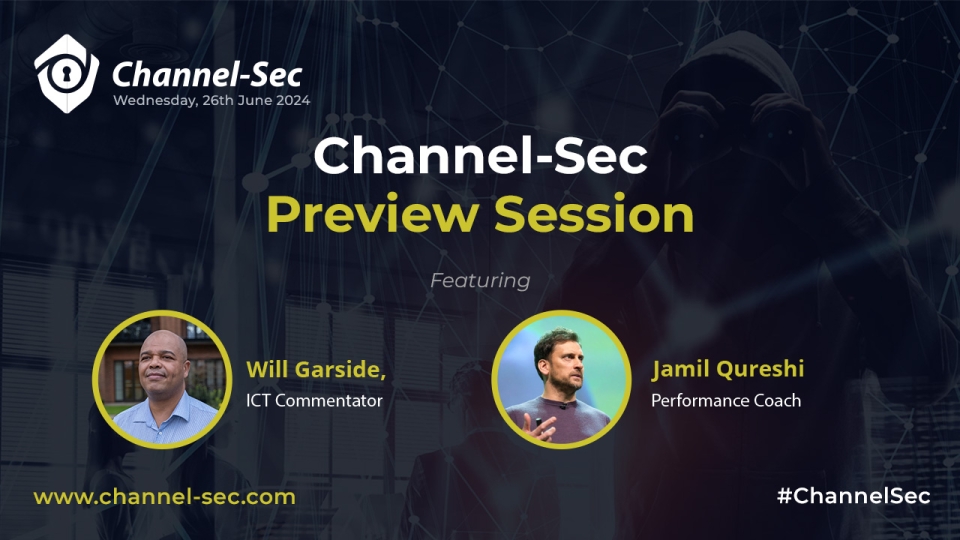 Channel-Sec
Wednesday, 26th June 2024

Channel-Sec
Preview Session

Featuring

Will Garside,
ICT Commentator

Jamil Qureshi
Performance Coach

www.channel-sec.com

#ChannelSec